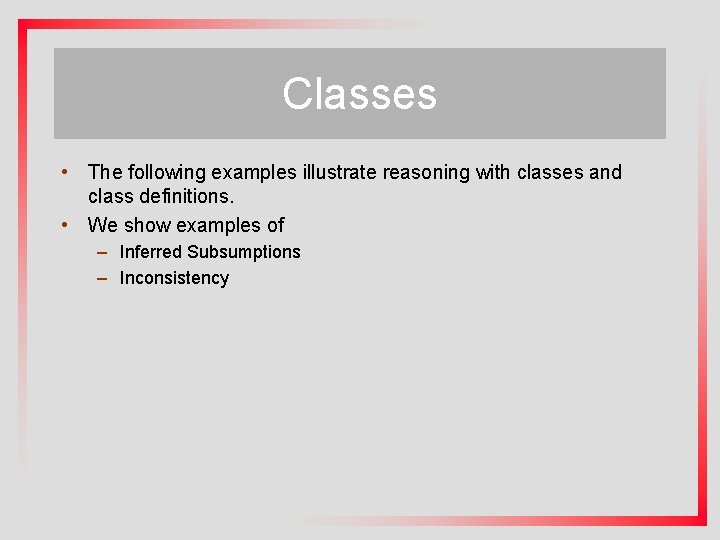 Classes

• The following examples illustrate reasoning with classes and class definitions.
• We show examples of
– Inferred Subsumptions
– Inconsistency